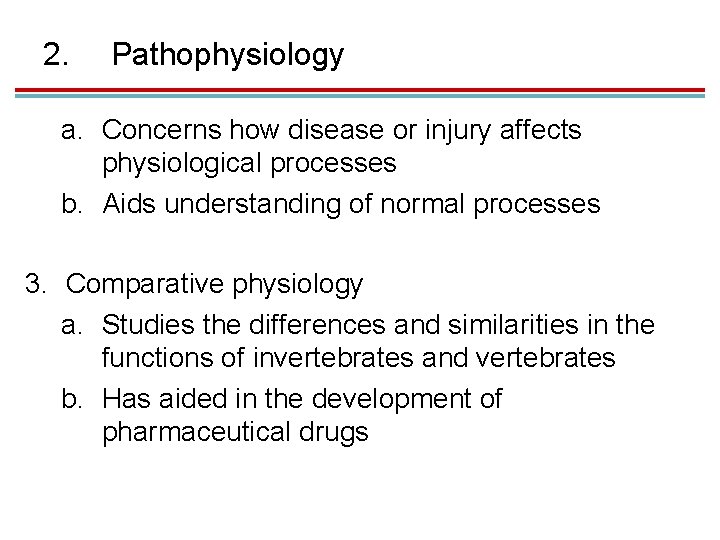 2. Pathophysiology

a. Concerns how disease or injury affects physiological processes

b. Aids understanding of normal processes

3. Comparative physiology

a. Studies the differences and similarities in the functions of invertebrates and vertebrates

b. Has aided in the development of pharmaceutical drugs